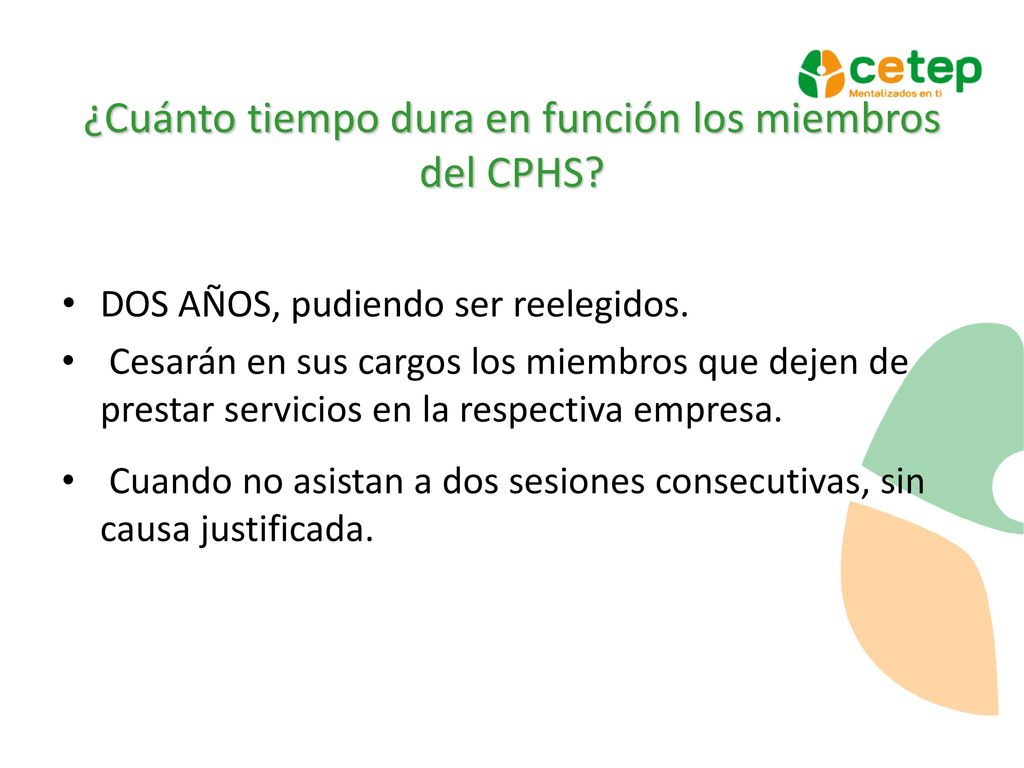 cetep
Mentalizados en ti

¿Cuánto tiempo dura en función los miembros del CPHS?

• DOS AÑOS, pudiendo ser reelegidos.
• Cesarán en sus cargos los miembros que dejen de prestar servicios en la respectiva empresa.
• Cuando no asistan a dos sesiones consecutivas, sin causa justificada.